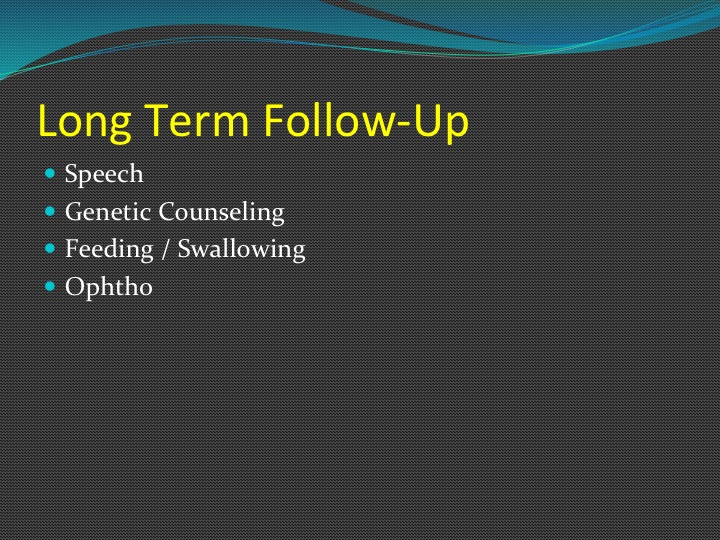 Long Term Follow-Up

- Speech
- Genetic Counseling
- Feeding / Swallowing
- Ophtho